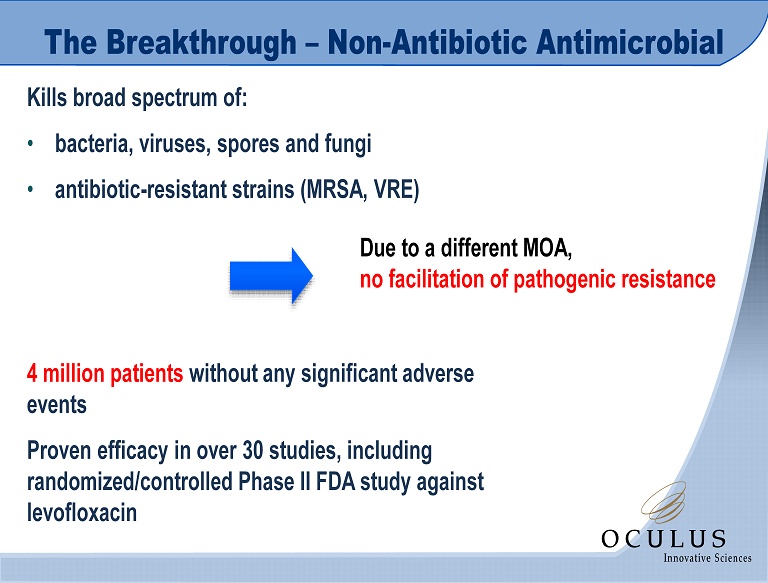 The Breakthrough – Non-Antibiotic Antimicrobial

Kills broad spectrum of:

• bacteria, viruses, spores and fungi

• antibiotic-resistant strains (MRSA, VRE)

Due to a different MOA,
no facilitation of pathogenic resistance

4 million patients without any significant adverse events

Proven efficacy in over 30 studies, including randomized/controlled Phase II FDA study against levofloxacin

OCULUS
Innovative Sciences